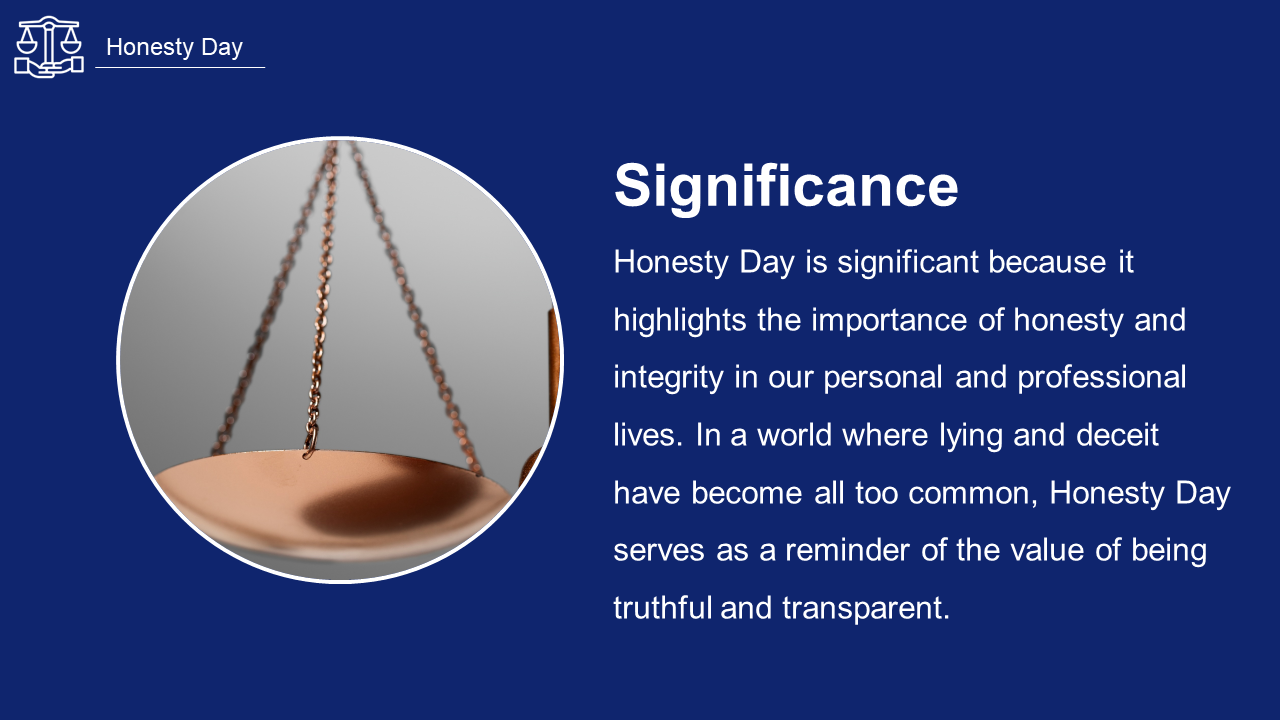 Honesty Day

Significance

Honesty Day is significant because it highlights the importance of honesty and integrity in our personal and professional lives. In a world where lying and deceit have become all too common, Honesty Day serves as a reminder of the value of being truthful and transparent.